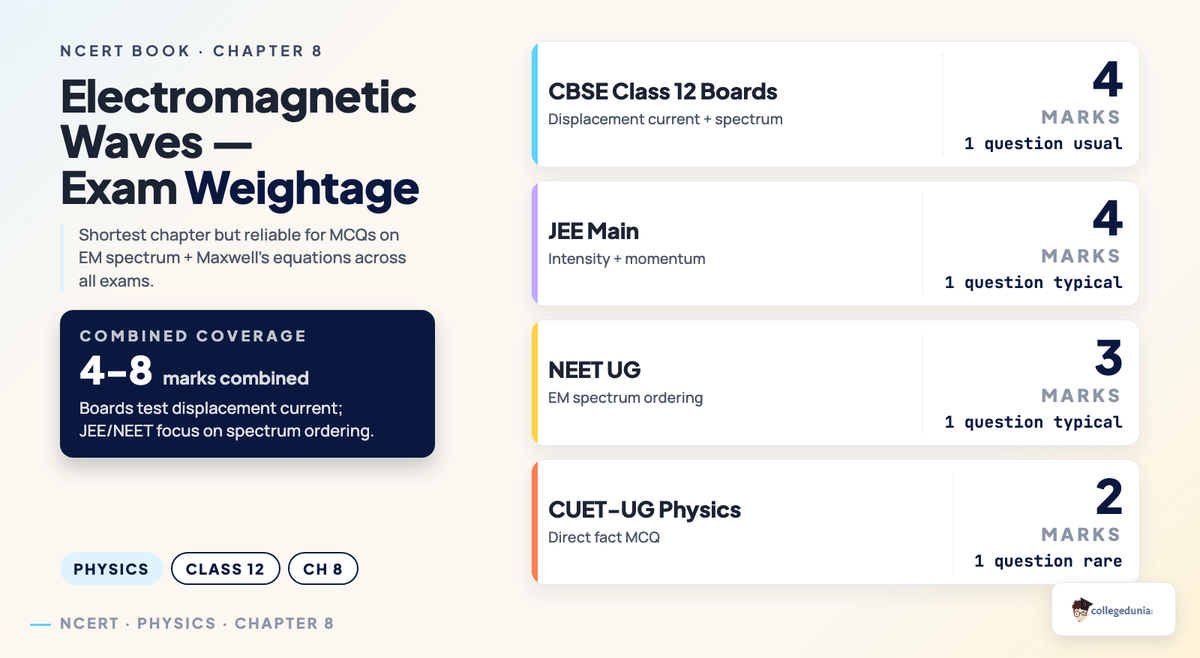 NCERT BOOK · CHAPTER 8

Electromagnetic Waves — Exam Weightage

Shortest chapter but reliable for MCQs on EM spectrum + Maxwell's equations across all exams.

COMBINED COVERAGE

4–8 marks combined

Boards test displacement current; JEE/NEET focus on spectrum ordering.

PHYSICS CLASS 12 CH 8

— NCERT · PHYSICS · CHAPTER 8

CBSE Class 12 Boards
Displacement current + spectrum
4
MARKS
1 question usual

JEE Main
Intensity + momentum
4
MARKS
1 question typical

NEET UG
EM spectrum ordering
3
MARKS
1 question typical

CUET-UG Physics
Direct fact MCQ
2
MARKS
1 question rare

collegedunia